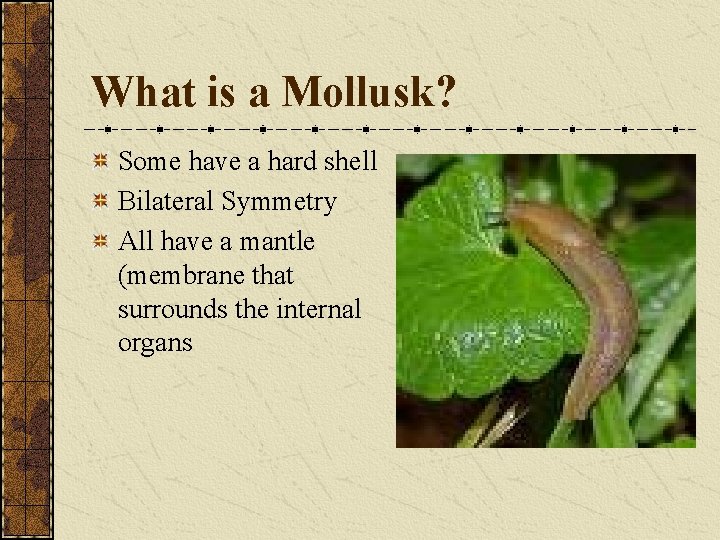 What is a Mollusk?

Some have a hard shell

Bilateral Symmetry

All have a mantle (membrane that surrounds the internal organs